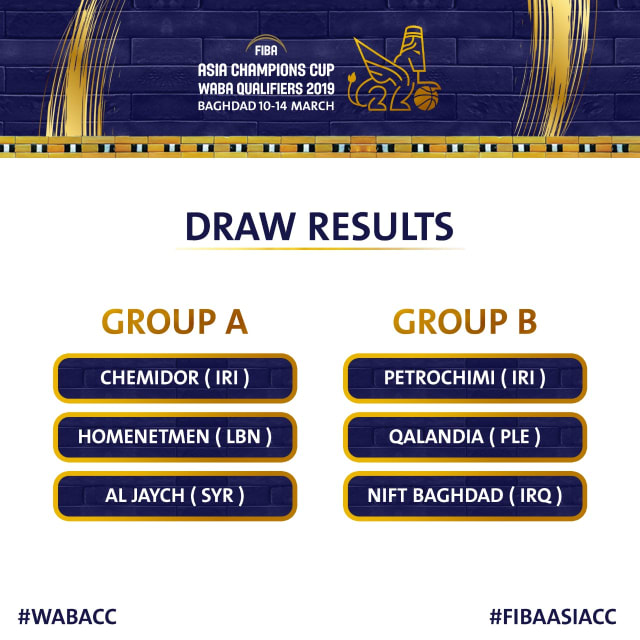 FIBA
ASIA CHAMPIONS CUP
WABA QUALIFIERS 2019
BAGHDAD 10-14 MARCH

DRAW RESULTS

GROUP A

CHEMIDOR ( IRI )

HOMENETMEN ( LBN )

AL JAYCH ( SYR )

GROUP B

PETROCHIMI ( IRI )

QALANDIA ( PLE )

NIFT BAGHDAD ( IRQ )

#WABACC

#FIBAASIACC